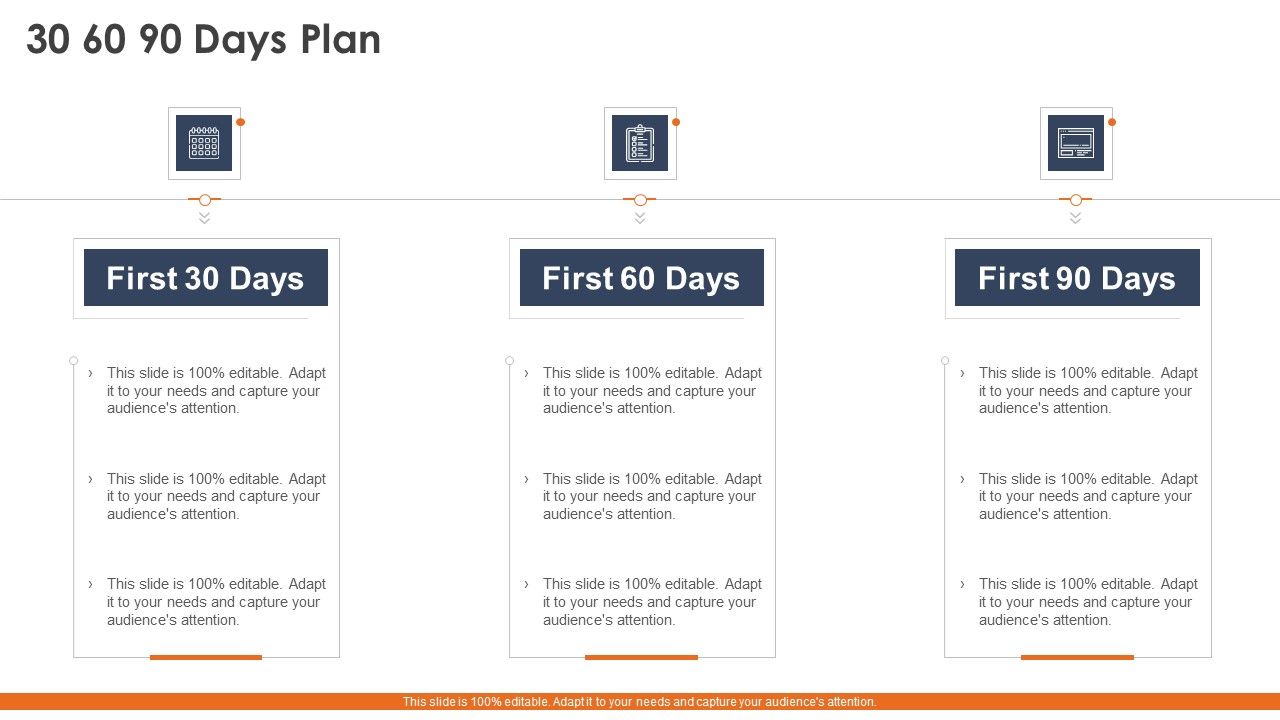 30 60 90 Days Plan

First 30 Days

› This slide is 100% editable. Adapt it to your needs and capture your audience's attention.

› This slide is 100% editable. Adapt it to your needs and capture your audience's attention.

› This slide is 100% editable. Adapt it to your needs and capture your audience's attention.

First 60 Days

› This slide is 100% editable. Adapt it to your needs and capture your audience's attention.

› This slide is 100% editable. Adapt it to your needs and capture your audience's attention.

› This slide is 100% editable. Adapt it to your needs and capture your audience's attention.

First 90 Days

› This slide is 100% editable. Adapt it to your needs and capture your audience's attention.

› This slide is 100% editable. Adapt it to your needs and capture your audience's attention.

› This slide is 100% editable. Adapt it to your needs and capture your audience's attention.

This slide is 100% editable. Adapt it to your needs and capture your audience's attention.